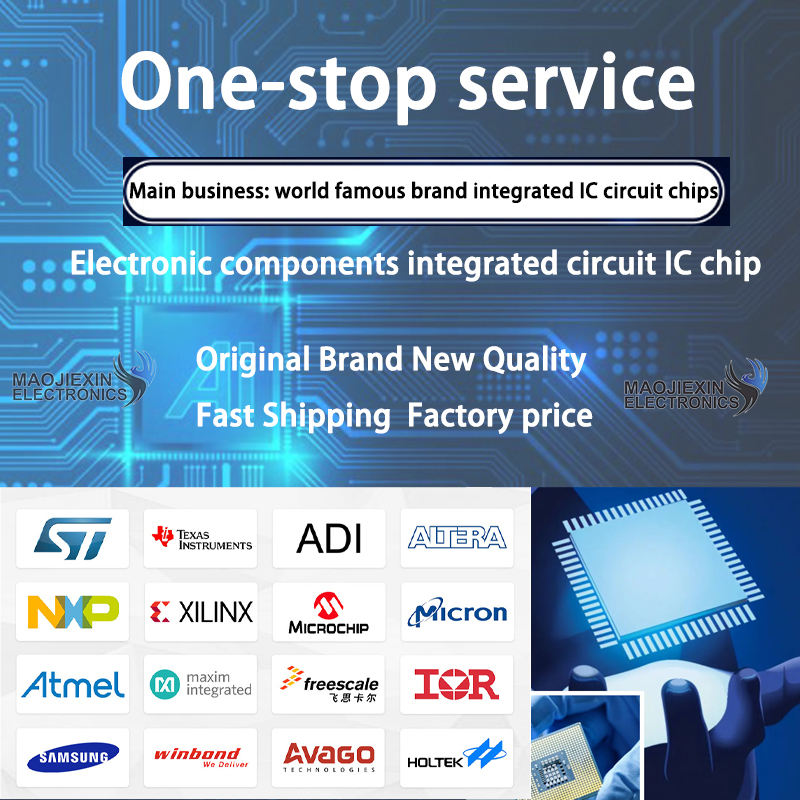 One-stop service

Main business: world famous brand integrated IC circuit chips

Electronic components integrated circuit IC chip

MAOJIEXIN ELECTRONICS

Original Brand New Quality

Fast Shipping Factory price

MAOJIEXIN ELECTRONICS

ST

TEXAS INSTRUMENTS

ADI

ALTERA

NXP

XILINX

MICROCHIP

Micron

Atmel

maxim integrated

freescale 飞思卡尔

IOR

SAMSUNG

winbond We Deliver

AVAGO TECHNOLOGIES

HOLTEK